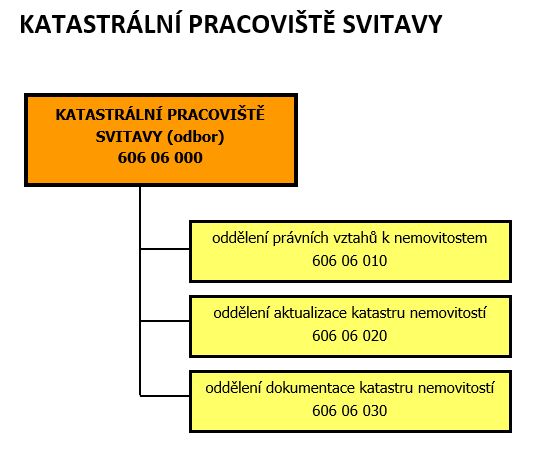 KATASTRÁLNÍ PRACOVIŠTĚ SVITAVY

KATASTRÁLNÍ PRACOVIŠTĚ SVITAVY (odbor)
606 06 000

oddělení právních vztahů k nemovitostem
606 06 010

oddělení aktualizace katastru nemovitostí
606 06 020

oddělení dokumentace katastru nemovitostí
606 06 030